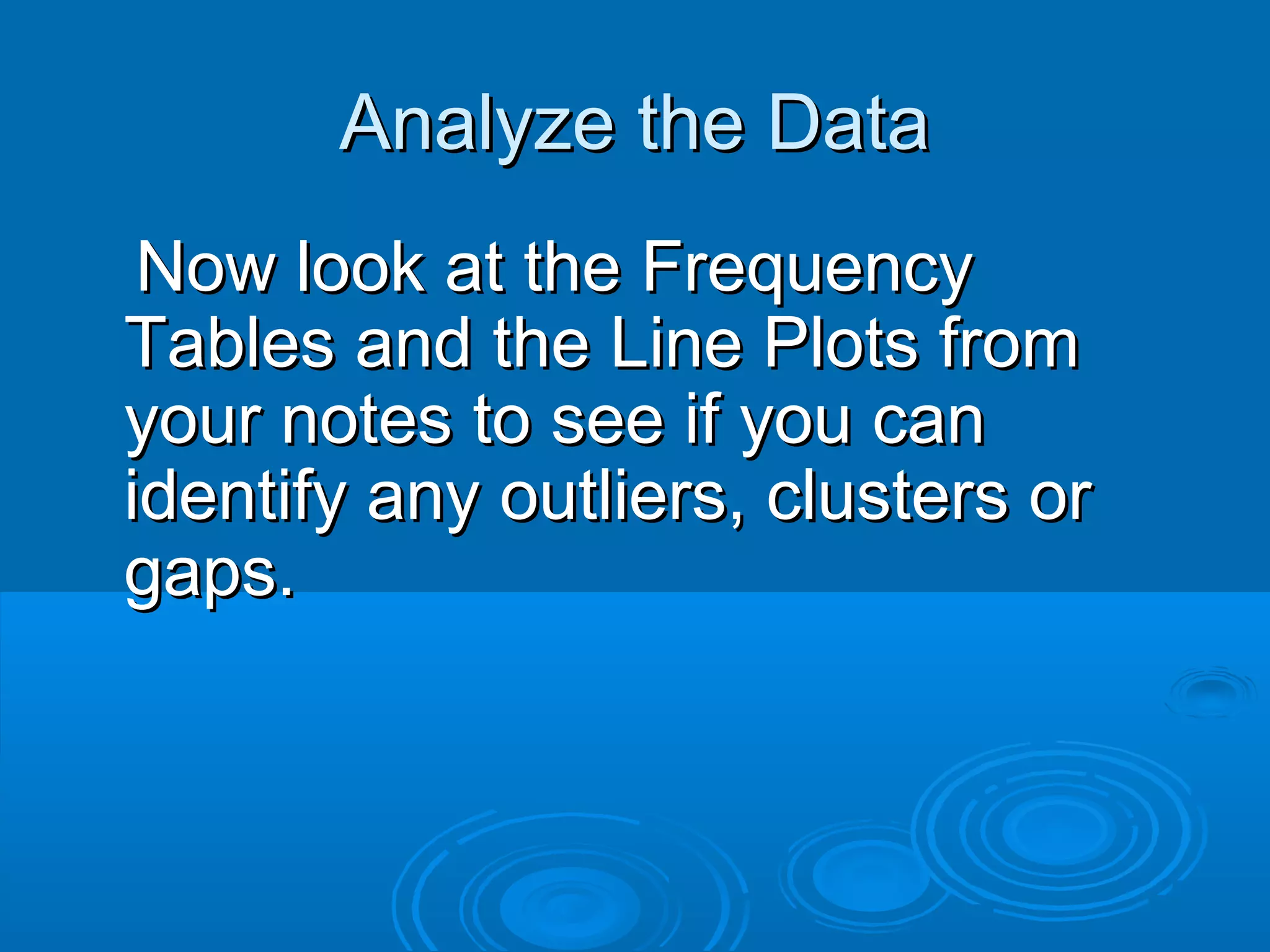 Analyze the Data

Now look at the Frequency Tables and the Line Plots from your notes to see if you can identify any outliers, clusters or gaps.